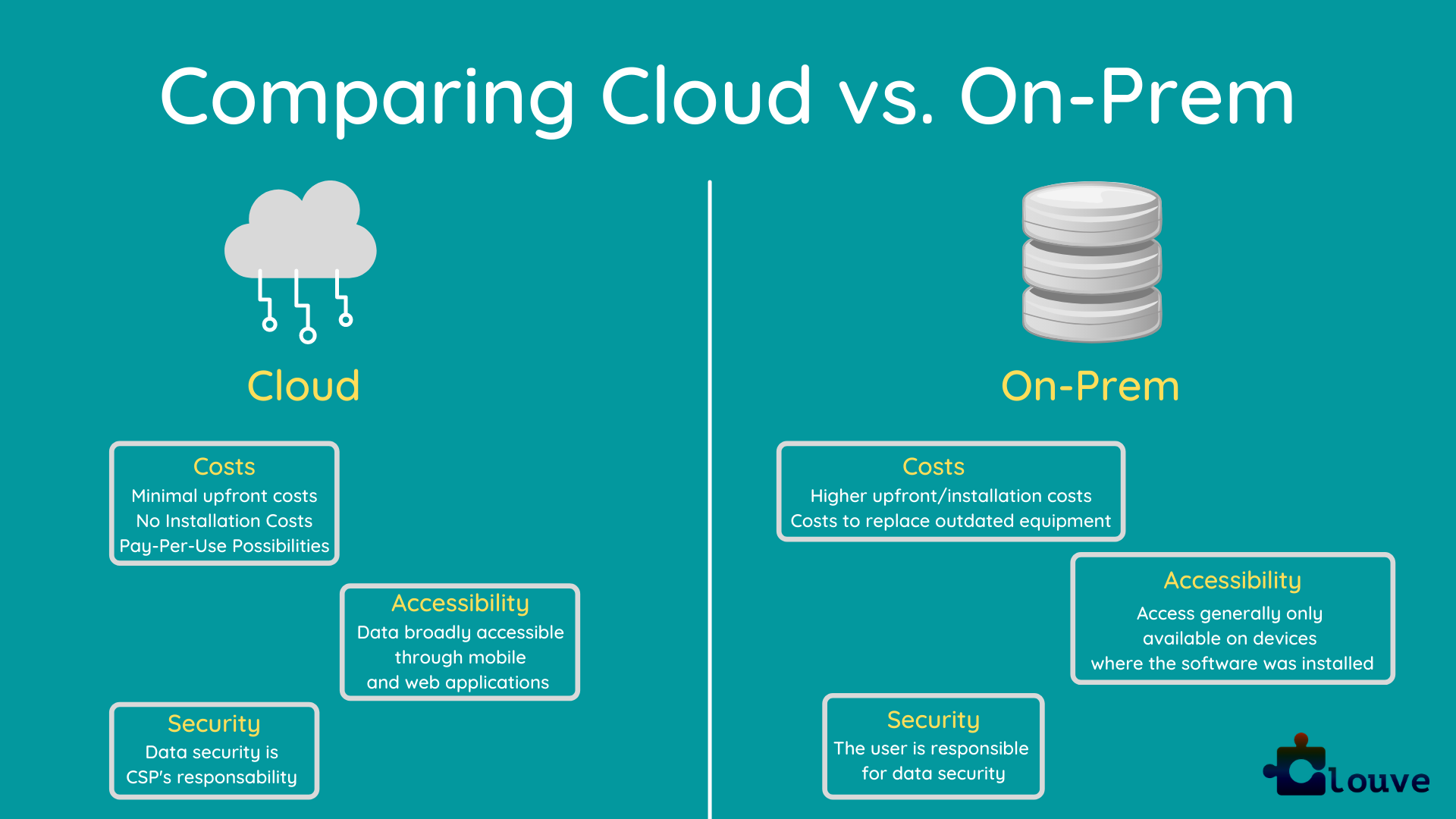 Comparing Cloud vs. On-Prem

Cloud

Costs
Minimal upfront costs
No Installation Costs
Pay-Per-Use Possibilities

Accessibility
Data broadly accessible through mobile and web applications

Security
Data security is CSP's responsability

On-Prem

Costs
Higher upfront/installation costs
Costs to replace outdated equipment

Accessibility
Access generally only available on devices where the software was installed

Security
The user is responsible for data security

Clouve